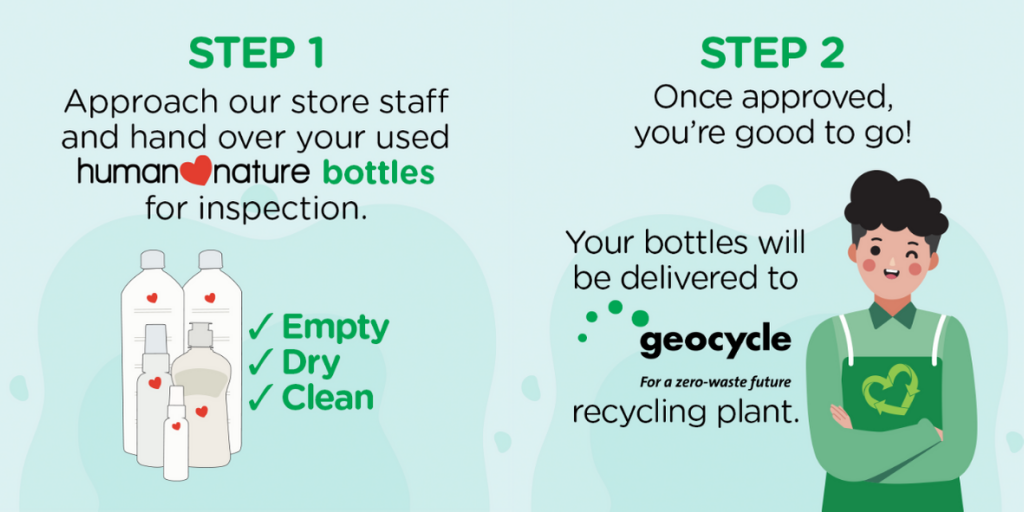 STEP 1

Approach our store staff and hand over your used human nature bottles for inspection.

✓ Empty
✓ Dry
✓ Clean

STEP 2

Once approved, you're good to go!

Your bottles will be delivered to

geocycle
For a zero-waste future

recycling plant.